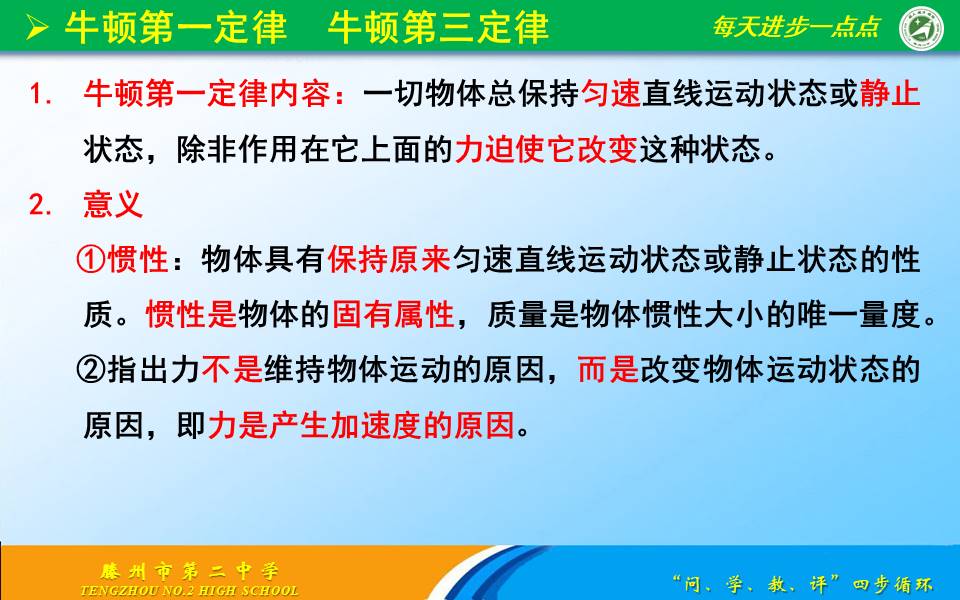 ➢ 牛顿第一定律　牛顿第三定律

每天进步一点点

1. 牛顿第一定律内容：一切物体总保持匀速直线运动状态或静止状态，除非作用在它上面的力迫使它改变这种状态。

2. 意义

①惯性：物体具有保持原来匀速直线运动状态或静止状态的性质。惯性是物体的固有属性，质量是物体惯性大小的唯一量度。

②指出力不是维持物体运动的原因，而是改变物体运动状态的原因，即力是产生加速度的原因。

滕州市第二中学
TENGZHOU NO.2 HIGH SCHOOL

“问、学、教、评”四步循环